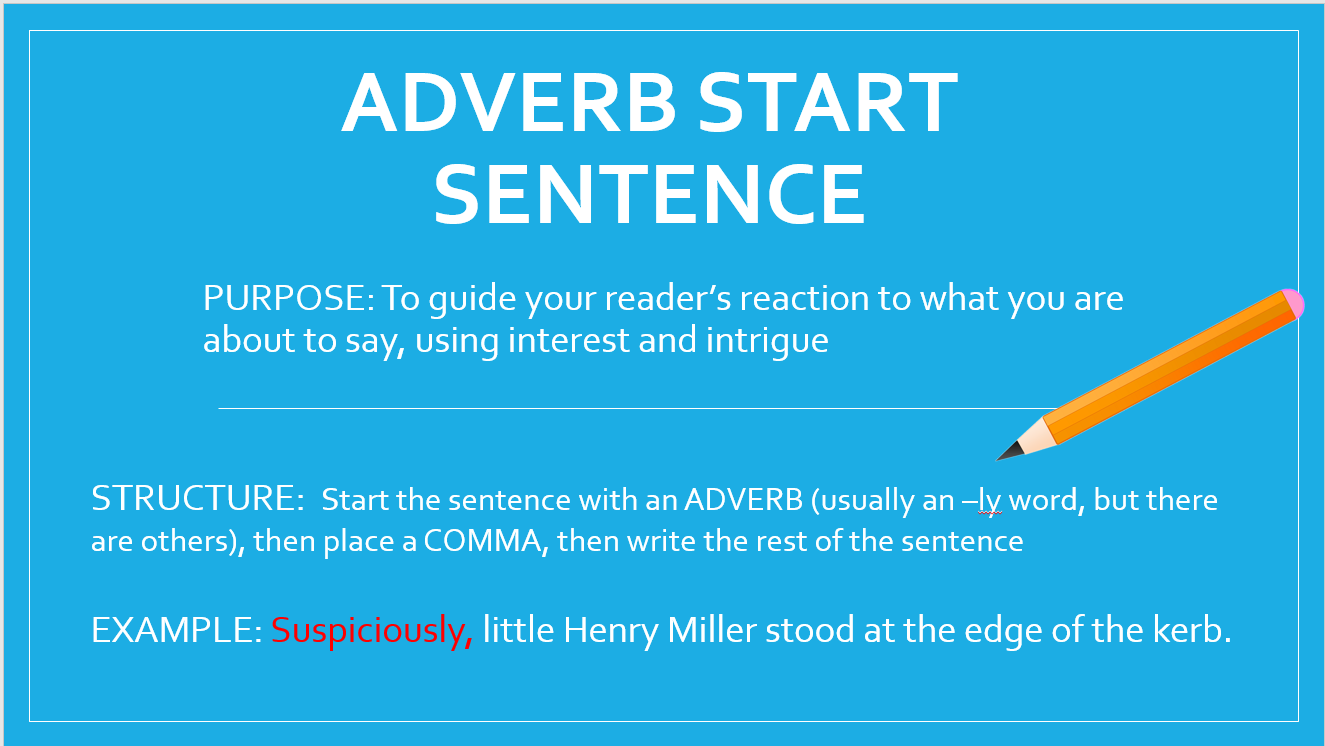 ADVERB START SENTENCE

PURPOSE: To guide your reader’s reaction to what you are about to say, using interest and intrigue

STRUCTURE: Start the sentence with an ADVERB (usually an –ly word, but there are others), then place a COMMA, then write the rest of the sentence

EXAMPLE: Suspiciously, little Henry Miller stood at the edge of the kerb.